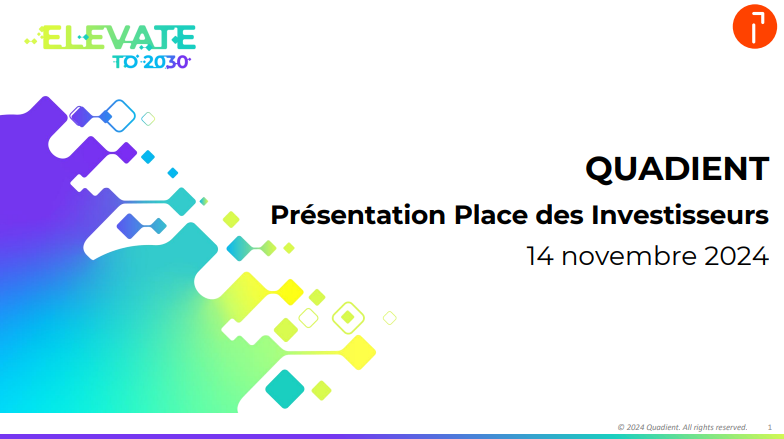 ELEVATE
TO 2030

QUADIENT

Présentation Place des Investisseurs

14 novembre 2024

© 2024 Quadient. All rights reserved. 1